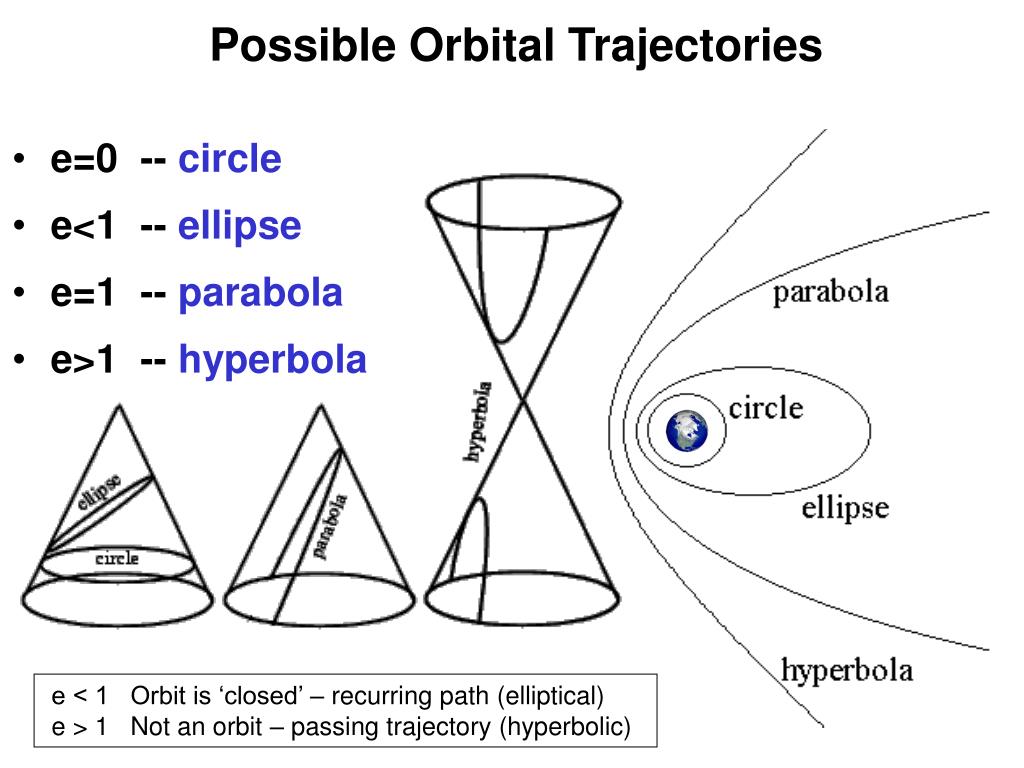 Possible Orbital Trajectories

• e=0 -- circle
• e<1 -- ellipse
• e=1 -- parabola
• e>1 -- hyperbola

ellipse
circle
parabola
hyperbola

parabola
circle
ellipse
hyperbola

e < 1 Orbit is ‘closed’ – recurring path (elliptical)
e > 1 Not an orbit – passing trajectory (hyperbolic)